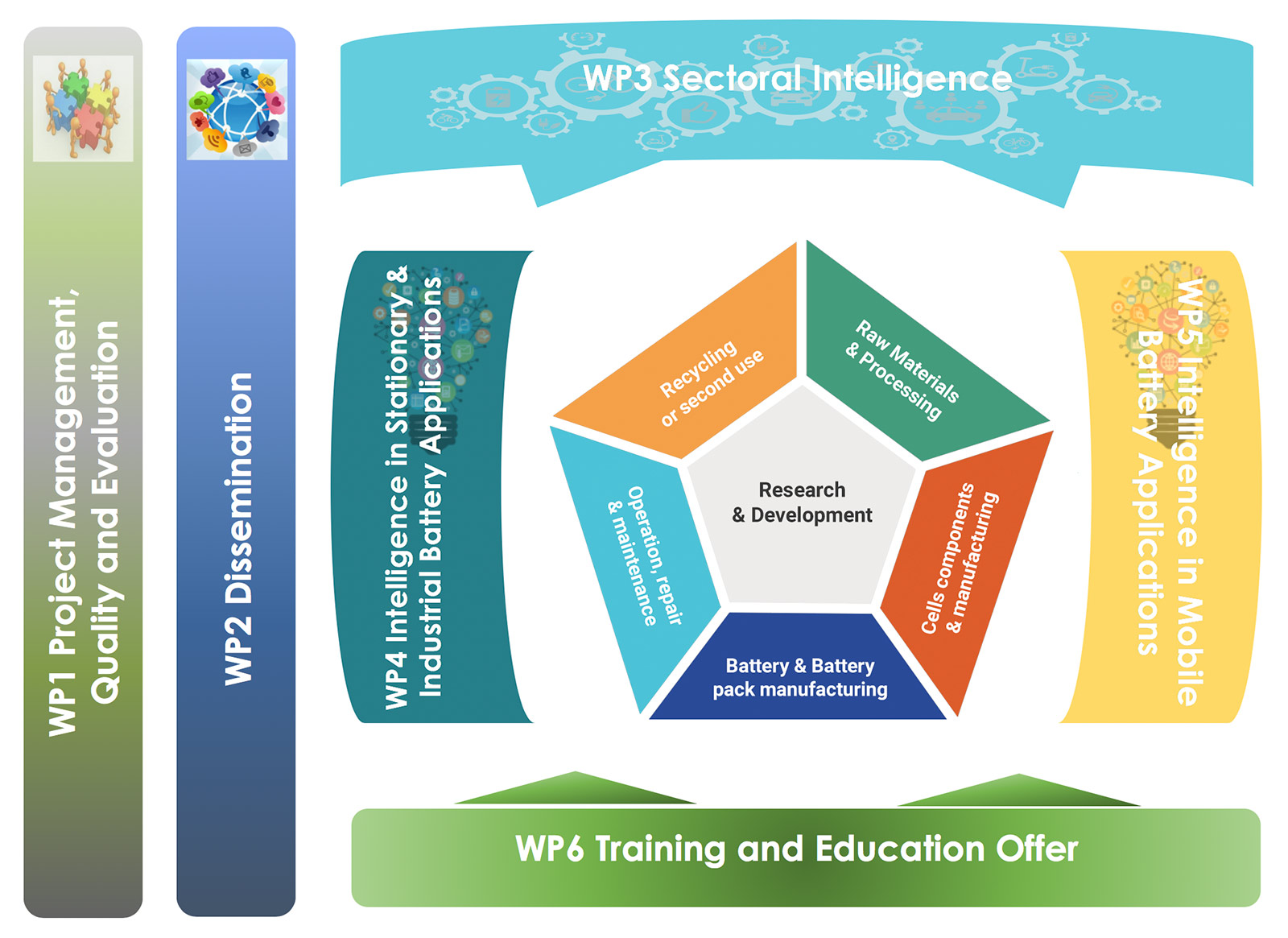 WP1 Project Management, Quality and Evaluation

WP2 Dissemination

WP3 Sectoral Intelligence

WP4 Intelligence in Stationary & Industrial Battery Applications

Recycling or second use

Raw Materials & Processing

Research & Development

Operation, repair & maintenance

Cells components & manufacturing

Battery & Battery pack manufacturing

WP5 Intelligence in Mobile Battery Applications

WP6 Training and Education Offer